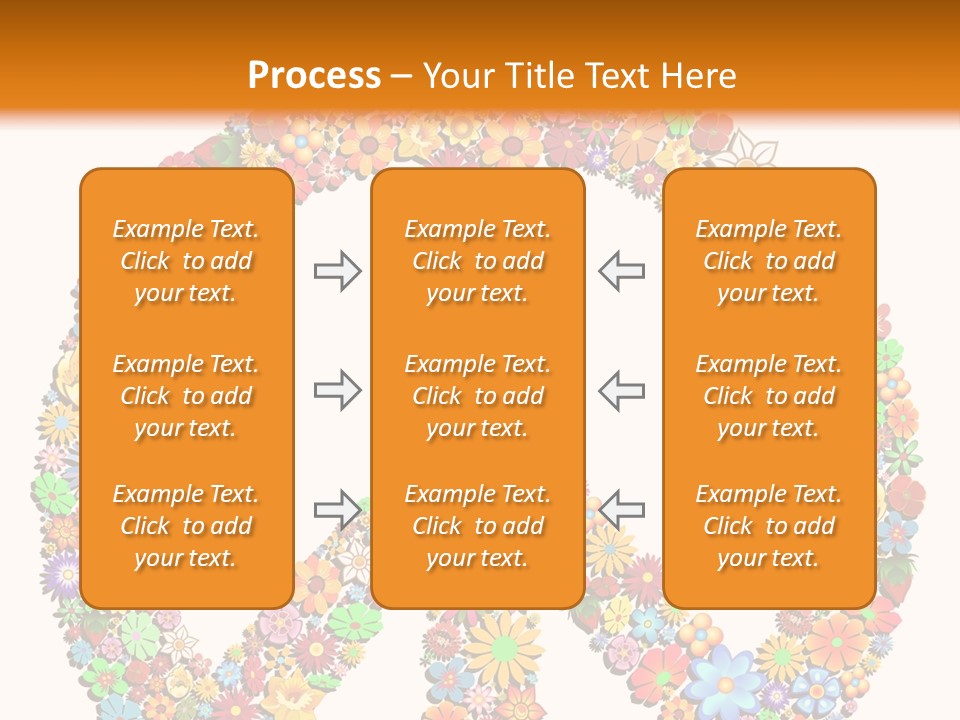 Process – Your Title Text Here

Example Text. Click to add your text.

Example Text. Click to add your text.

Example Text. Click to add your text.

Example Text. Click to add your text.

Example Text. Click to add your text.

Example Text. Click to add your text.

Example Text. Click to add your text.

Example Text. Click to add your text.

Example Text. Click to add your text.